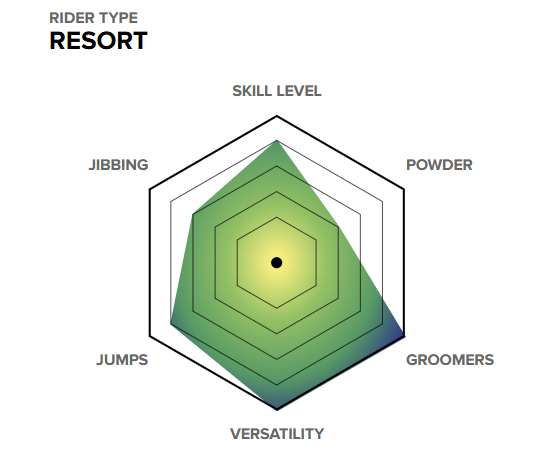 RIDER TYPE
RESORT

SKILL LEVEL
JIBBING
POWDER
JUMPS
GROOMERS
VERSATILITY